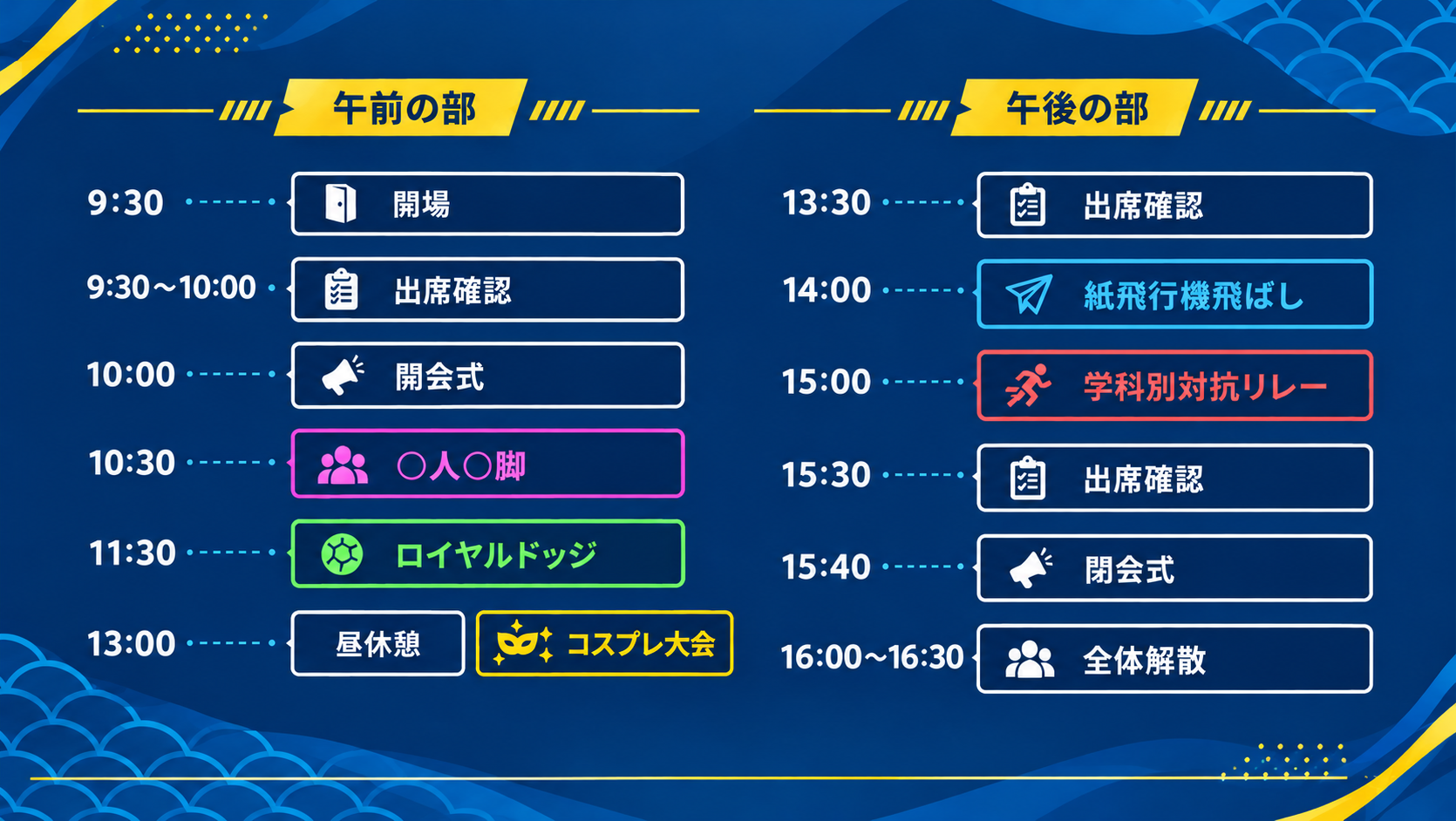 午前の部

9:30 開場

9:30～10:00 出席確認

10:00 開会式

10:30 ○人○脚

11:30 ロイヤルドッジ

13:00 昼休憩 コスプレ大会

午後の部

13:30 出席確認

14:00 紙飛行機飛ばし

15:00 学科別対抗リレー

15:30 出席確認

15:40 閉会式

16:00～16:30 全体解散